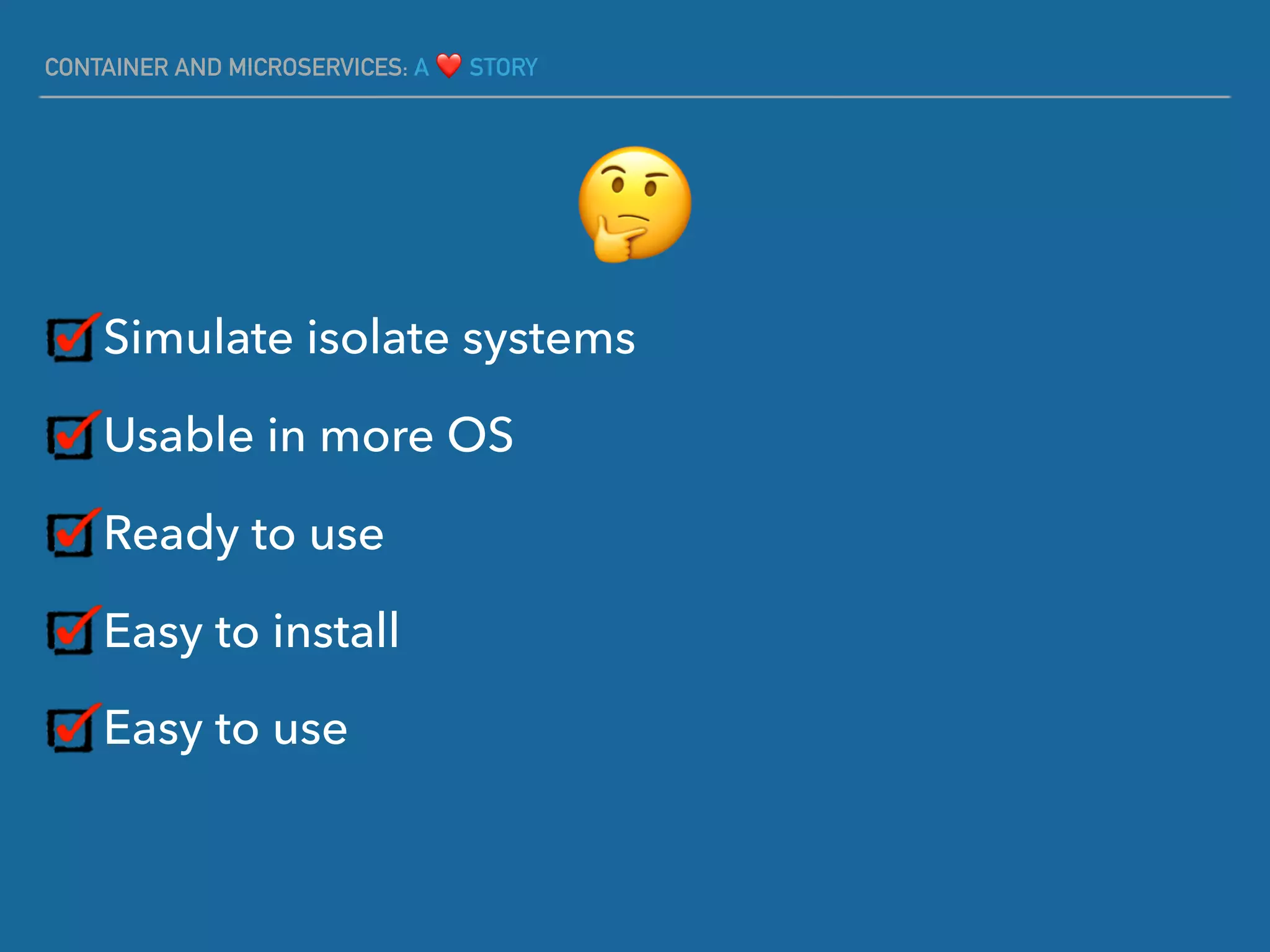 CONTAINER AND MICROSERVICES: A ❤️ STORY

🤔

☑ Simulate isolate systems

☑ Usable in more OS

☑ Ready to use

☑ Easy to install

☑ Easy to use